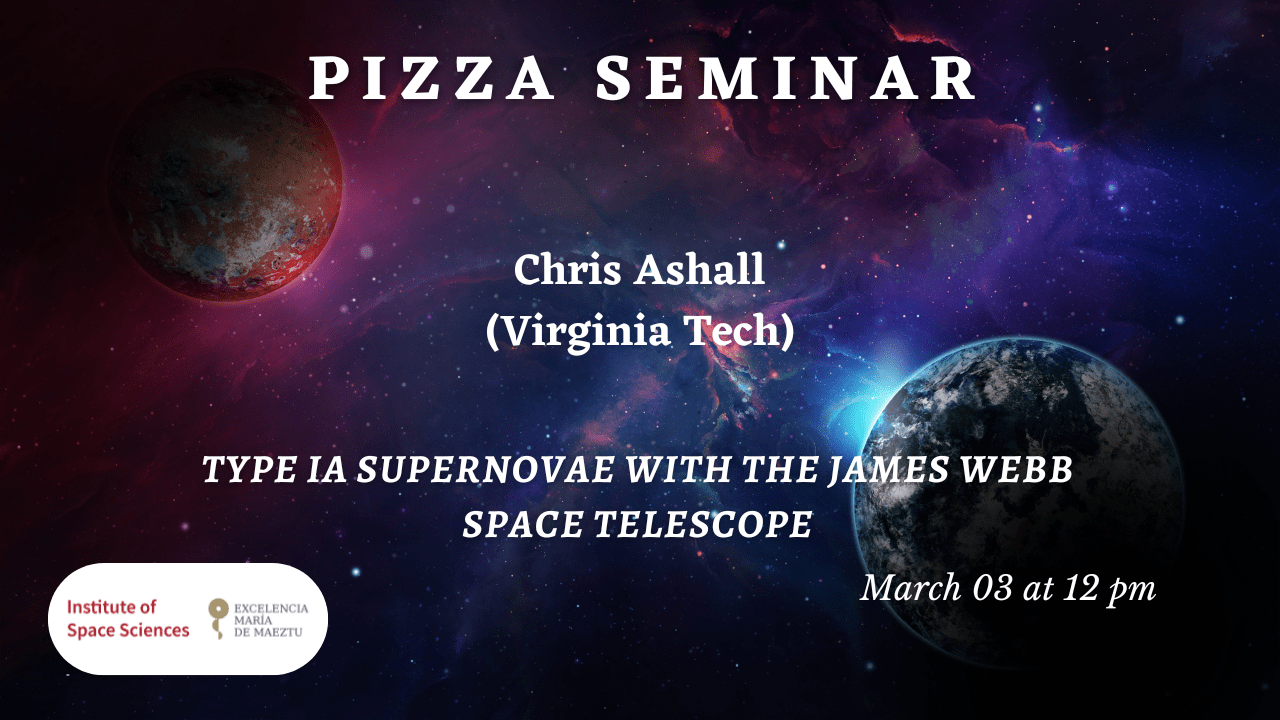 PIZZA SEMINAR

Chris Ashall
(Virginia Tech)

TYPE IA SUPERNOVAE WITH THE JAMES WEBB SPACE TELESCOPE

March 03 at 12 pm

Institute of Space Sciences

EXCELENCIA MARÍA DE MAEZTU